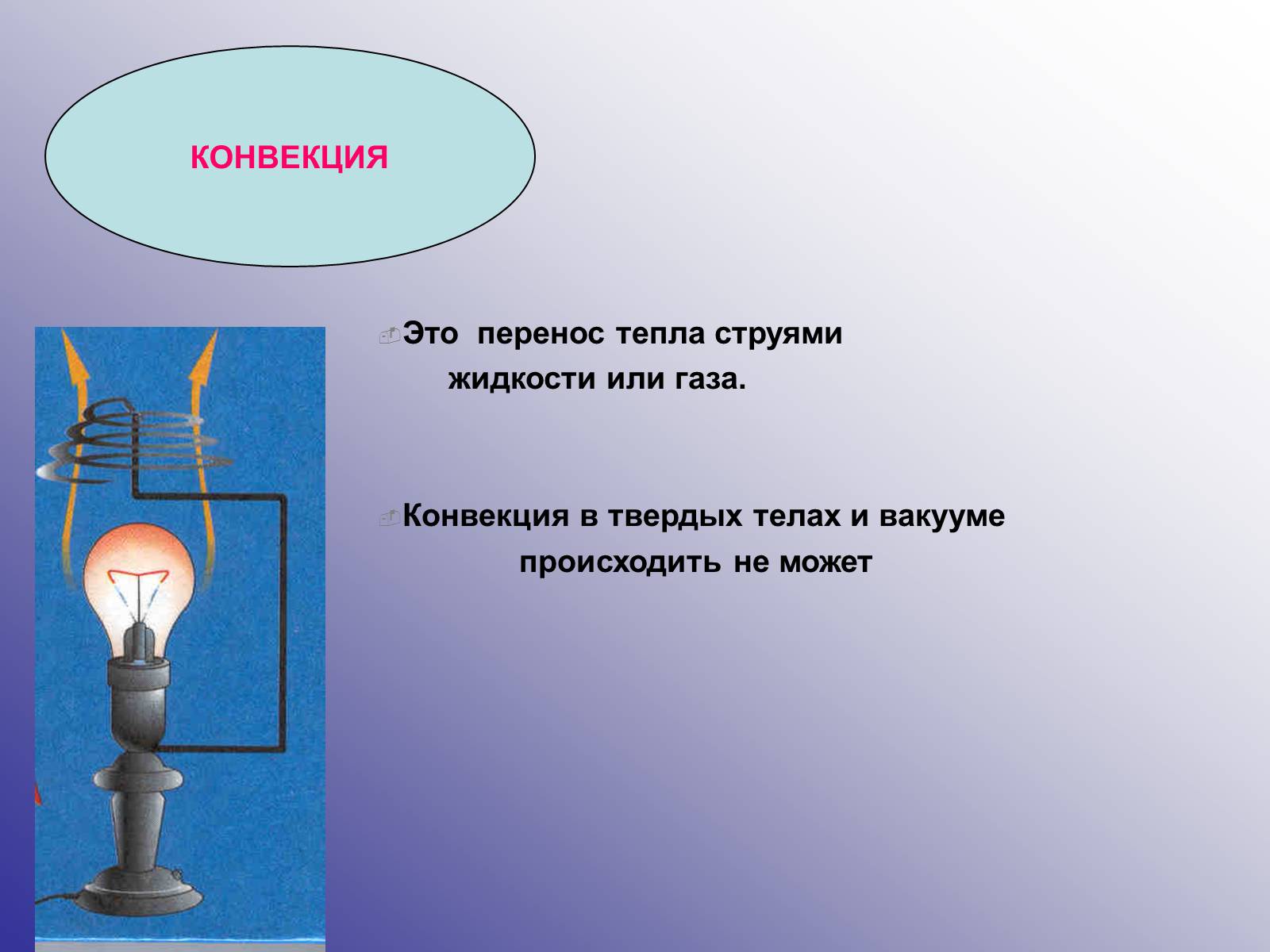 КОНВЕКЦИЯ

Это перенос тепла струями жидкости или газа.

Конвекция в твердых телах и вакууме происходить не может